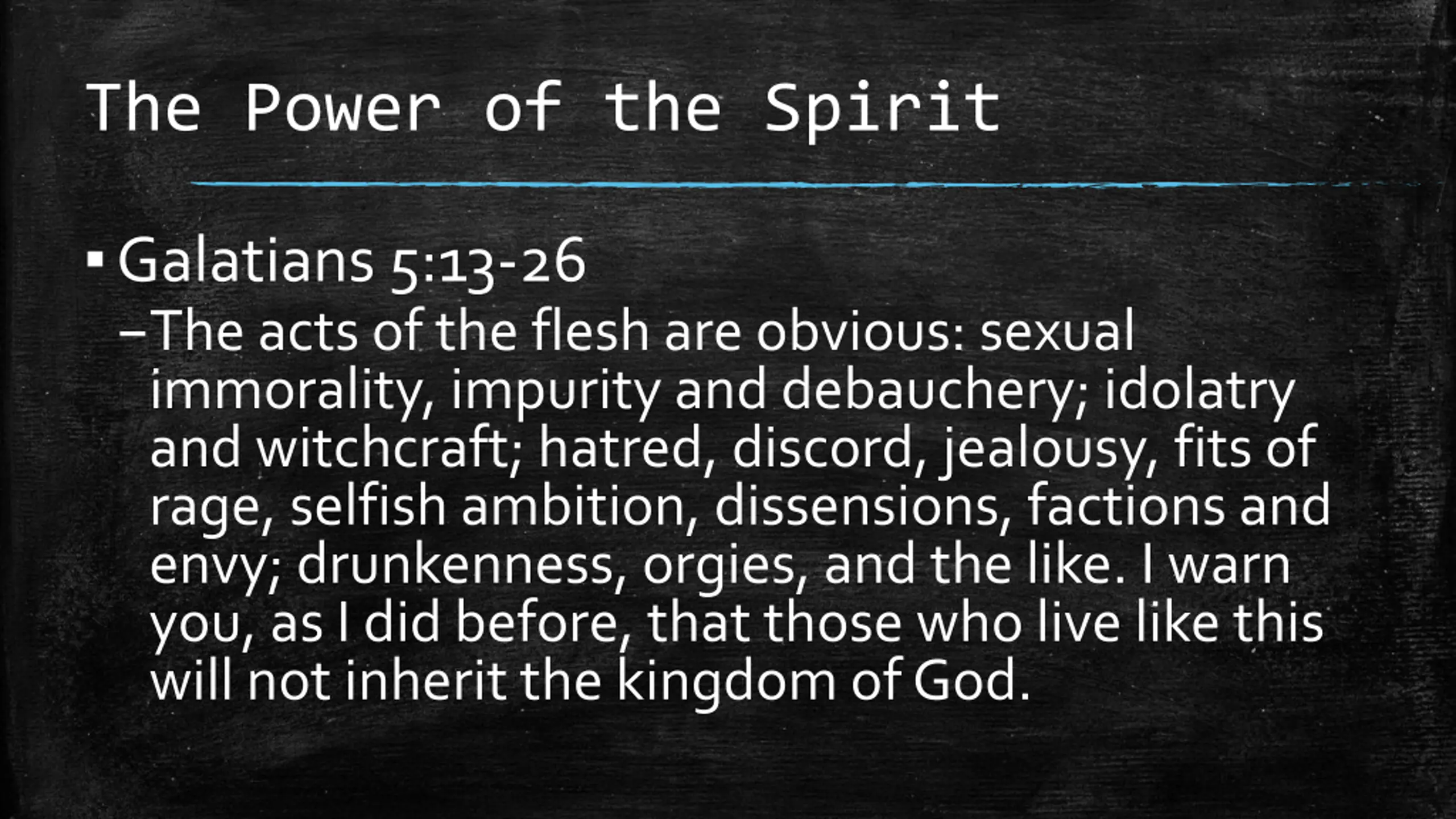 The Power of the Spirit

▪ Galatians 5:13-26

– The acts of the flesh are obvious: sexual immorality, impurity and debauchery; idolatry and witchcraft; hatred, discord, jealousy, fits of rage, selfish ambition, dissensions, factions and envy; drunkenness, orgies, and the like. I warn you, as I did before, that those who live like this will not inherit the kingdom of God.